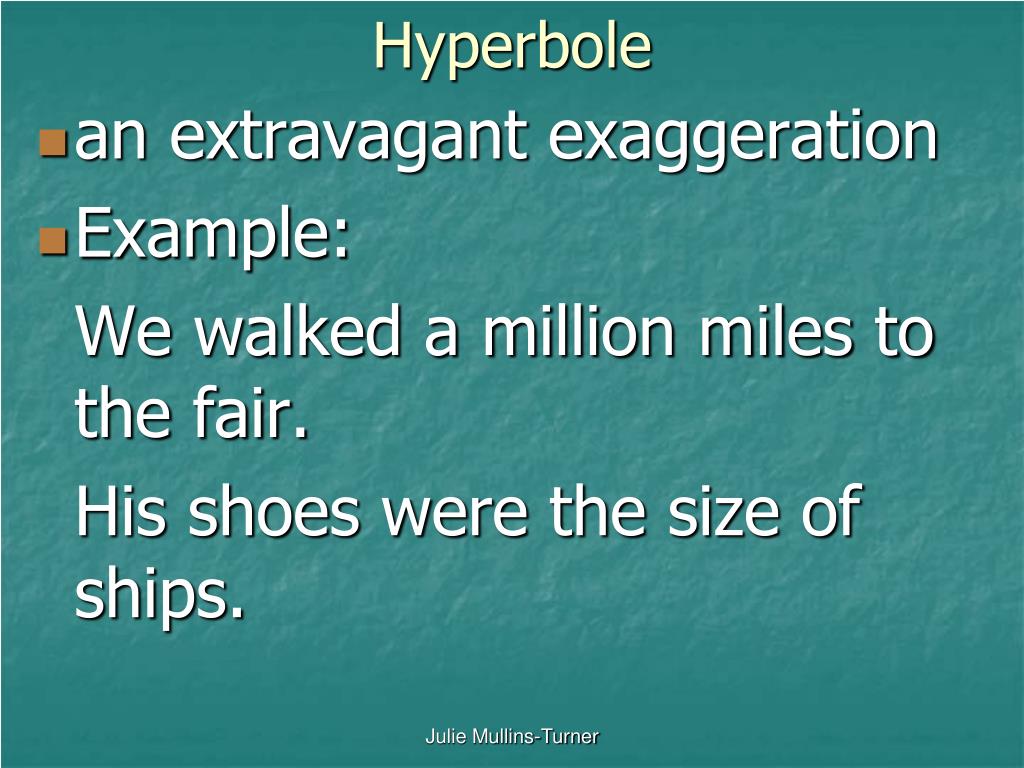 Hyperbole

- an extravagant exaggeration
- Example:

We walked a million miles to the fair.

His shoes were the size of ships.

Julie Mullins-Turner